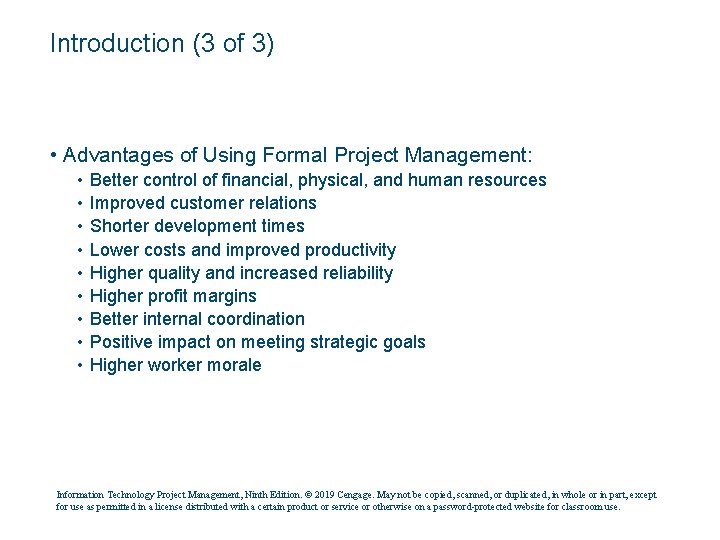 Introduction (3 of 3)

• Advantages of Using Formal Project Management:
• Better control of financial, physical, and human resources
• Improved customer relations
• Shorter development times
• Lower costs and improved productivity
• Higher quality and increased reliability
• Higher profit margins
• Better internal coordination
• Positive impact on meeting strategic goals
• Higher worker morale

Information Technology Project Management, Ninth Edition. © 2019 Cengage. May not be copied, scanned, or duplicated, in whole or in part, except for use as permitted in a license distributed with a certain product or service or otherwise on a password-protected website for classroom use.